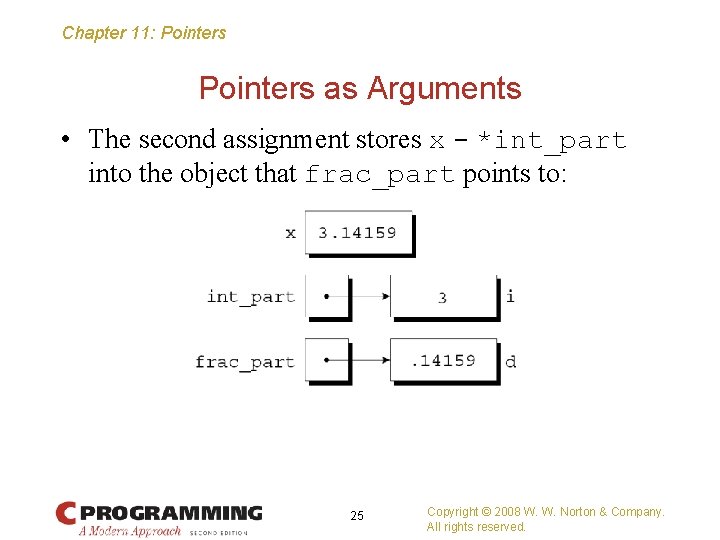 Chapter 11: Pointers

Pointers as Arguments

• The second assignment stores x - *int_part into the object that frac_part points to:

x 3.14159

int_part 3 i

frac_part .14159 d

C PROGRAMMING
A Modern Approach SECOND EDITION

25

Copyright © 2008 W. W. Norton & Company.
All rights reserved.